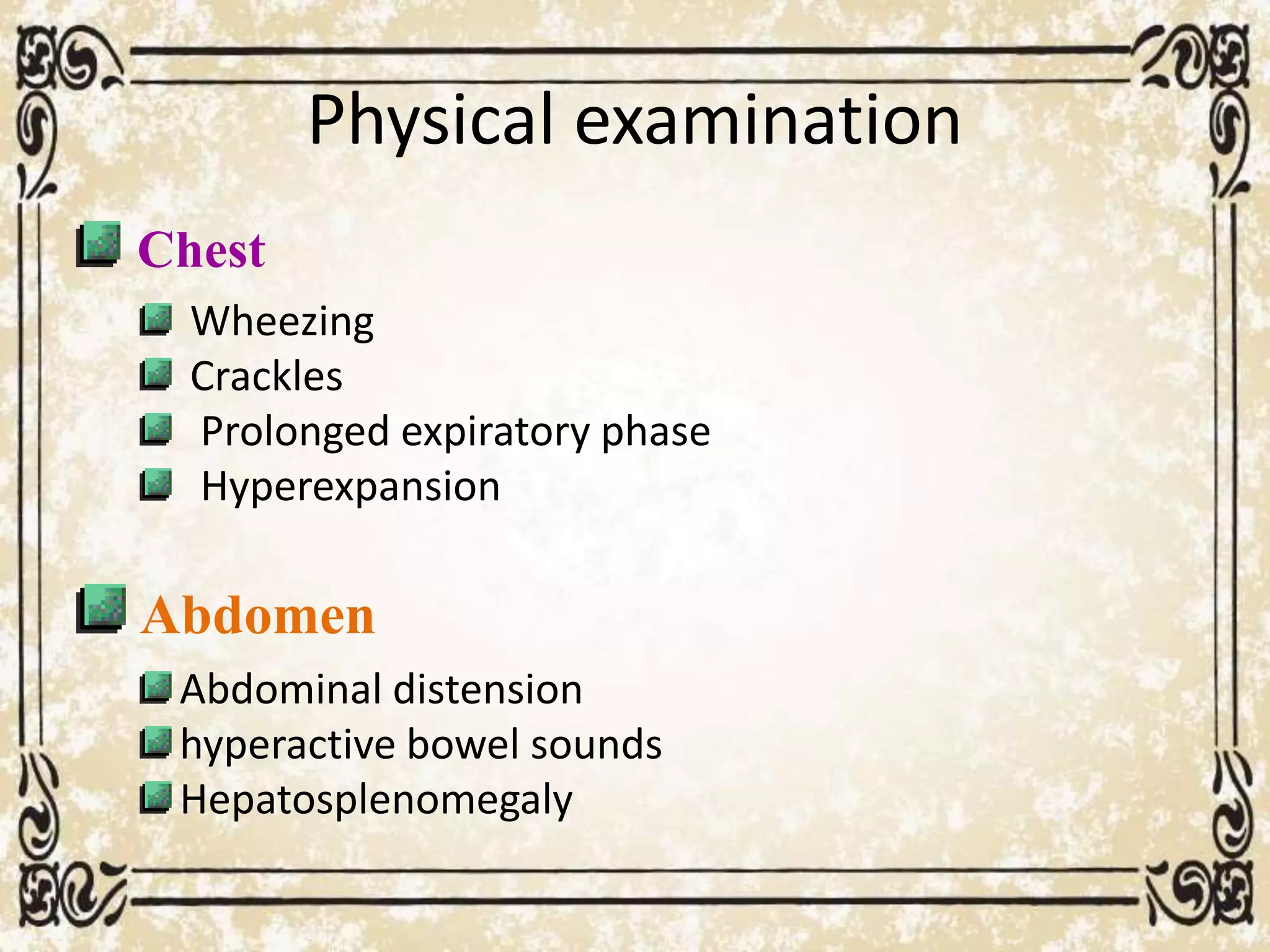 Physical examination

Chest

Wheezing

Crackles

Prolonged expiratory phase

Hyperexpansion

Abdomen

Abdominal distension

hyperactive bowel sounds

Hepatosplenomegaly